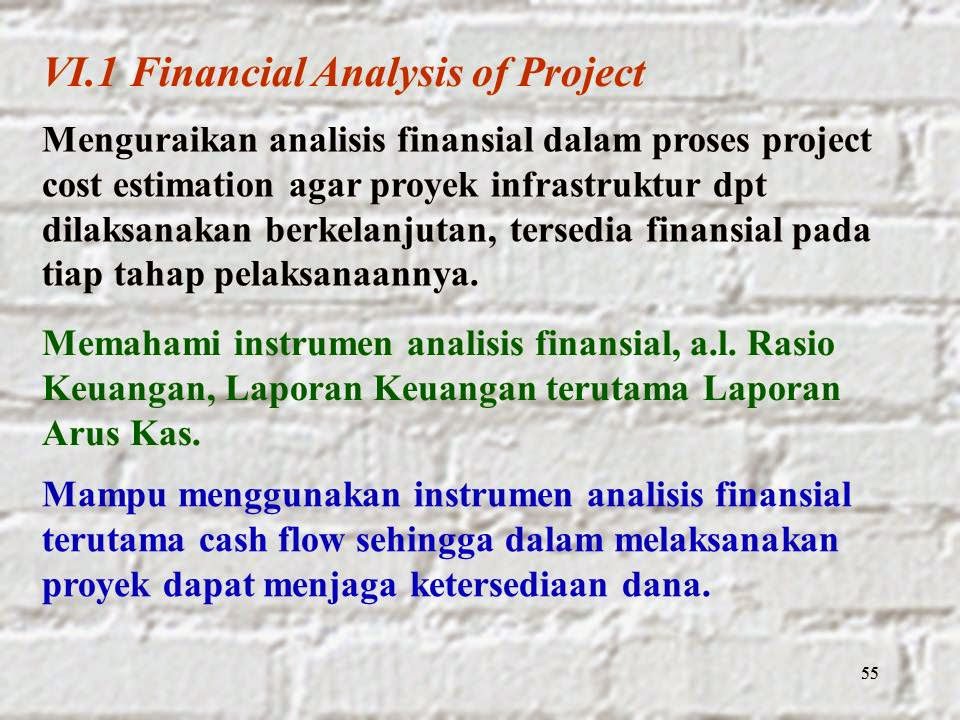 VI.1 Financial Analysis of Project

Menguraikan analisis finansial dalam proses project cost estimation agar proyek infrastruktur dpt dilaksanakan berkelanjutan, tersedia finansial pada tiap tahap pelaksanaannya.

Memahami instrumen analisis finansial, a.l. Rasio Keuangan, Laporan Keuangan terutama Laporan Arus Kas.

Mampu menggunakan instrumen analisis finansial terutama cash flow sehingga dalam melaksanakan proyek dapat menjaga ketersediaan dana.

55